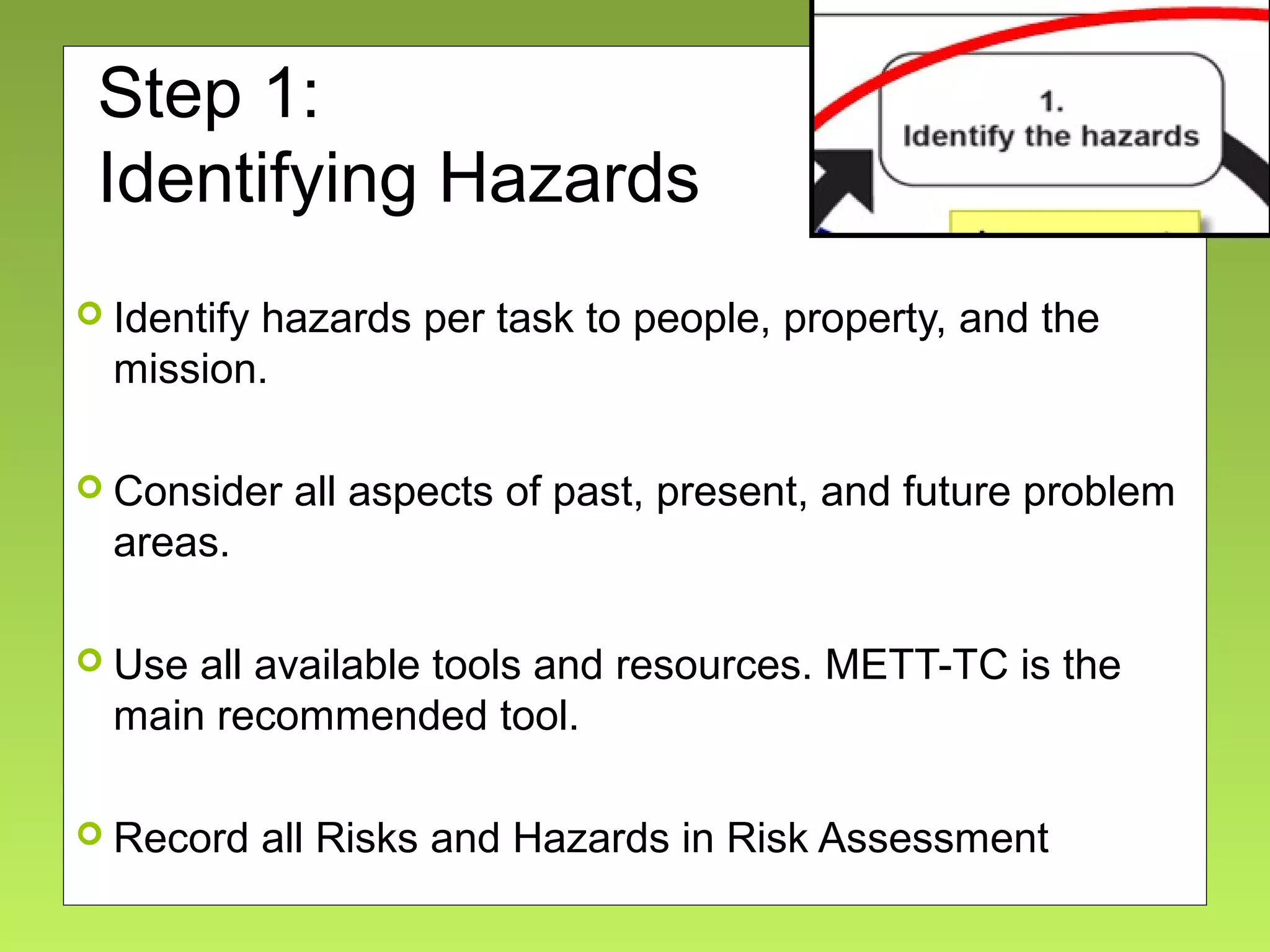 Step 1:
Identifying Hazards

1.
Identify the hazards

Identify hazards per task to people, property, and the mission.

Consider all aspects of past, present, and future problem areas.

Use all available tools and resources. METT-TC is the main recommended tool.

Record all Risks and Hazards in Risk Assessment